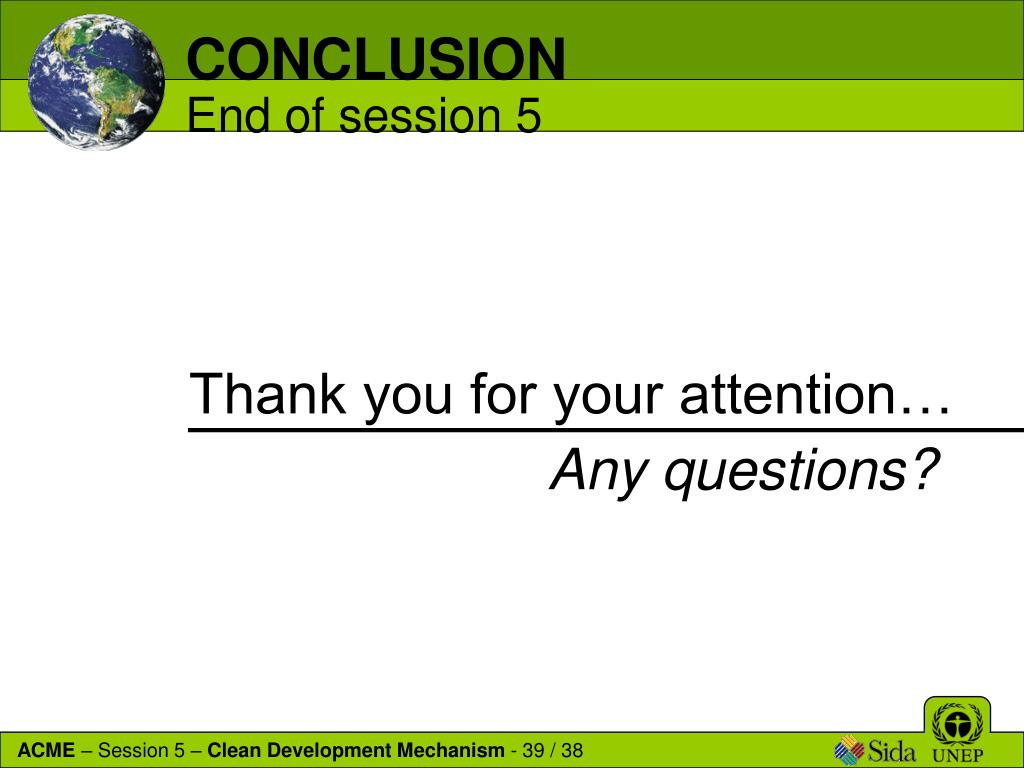 CONCLUSION
End of session 5

Thank you for your attention…
Any questions?

ACME – Session 5 – Clean Development Mechanism - 39 / 38

Sida

UNEP